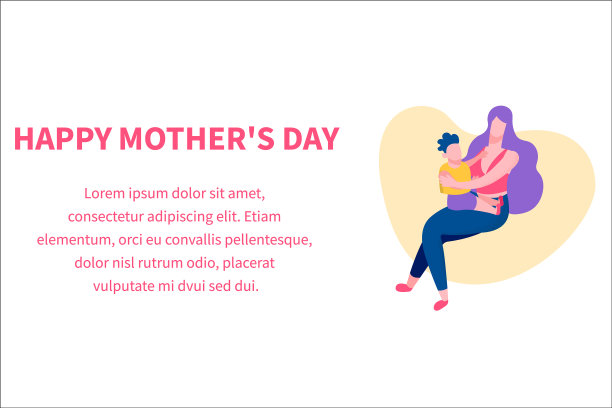 HAPPY MOTHER'S DAY

Lorem ipsum dolor sit amet, consectetur adipiscing elit. Etiam elementum, orci eu convallis pellentesque, dolor nisl rutrum odio, placerat vulputate mi dvui sed dui.